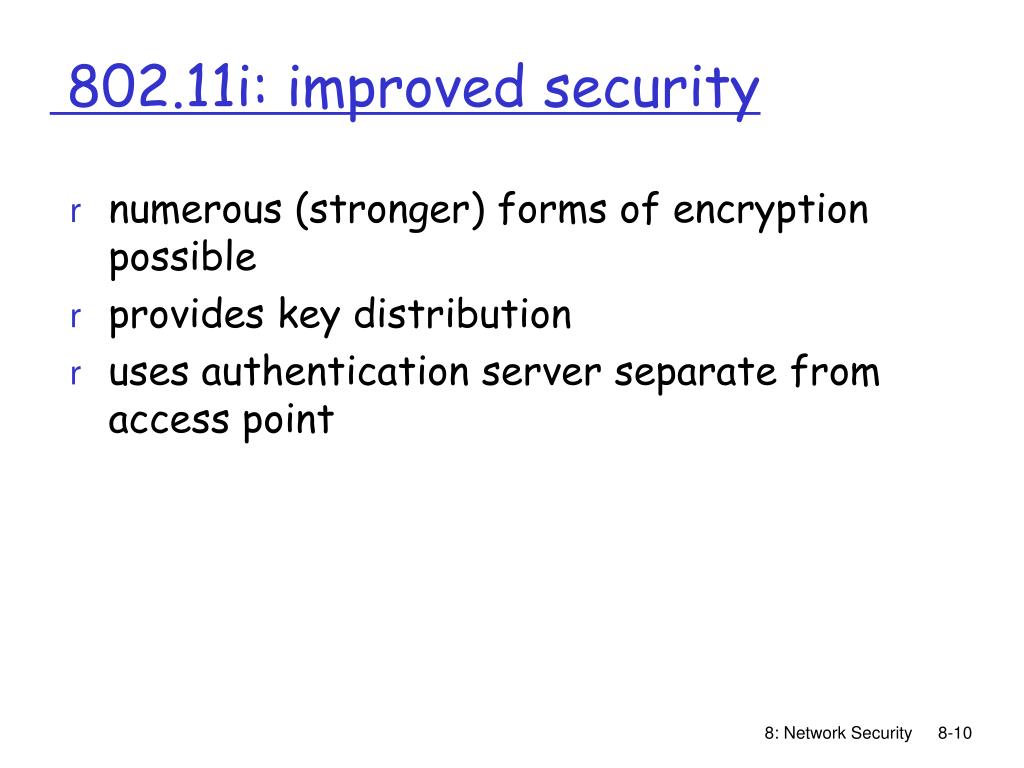 802.11i: improved security

r numerous (stronger) forms of encryption possible
r provides key distribution
r uses authentication server separate from access point

8: Network Security 8-10